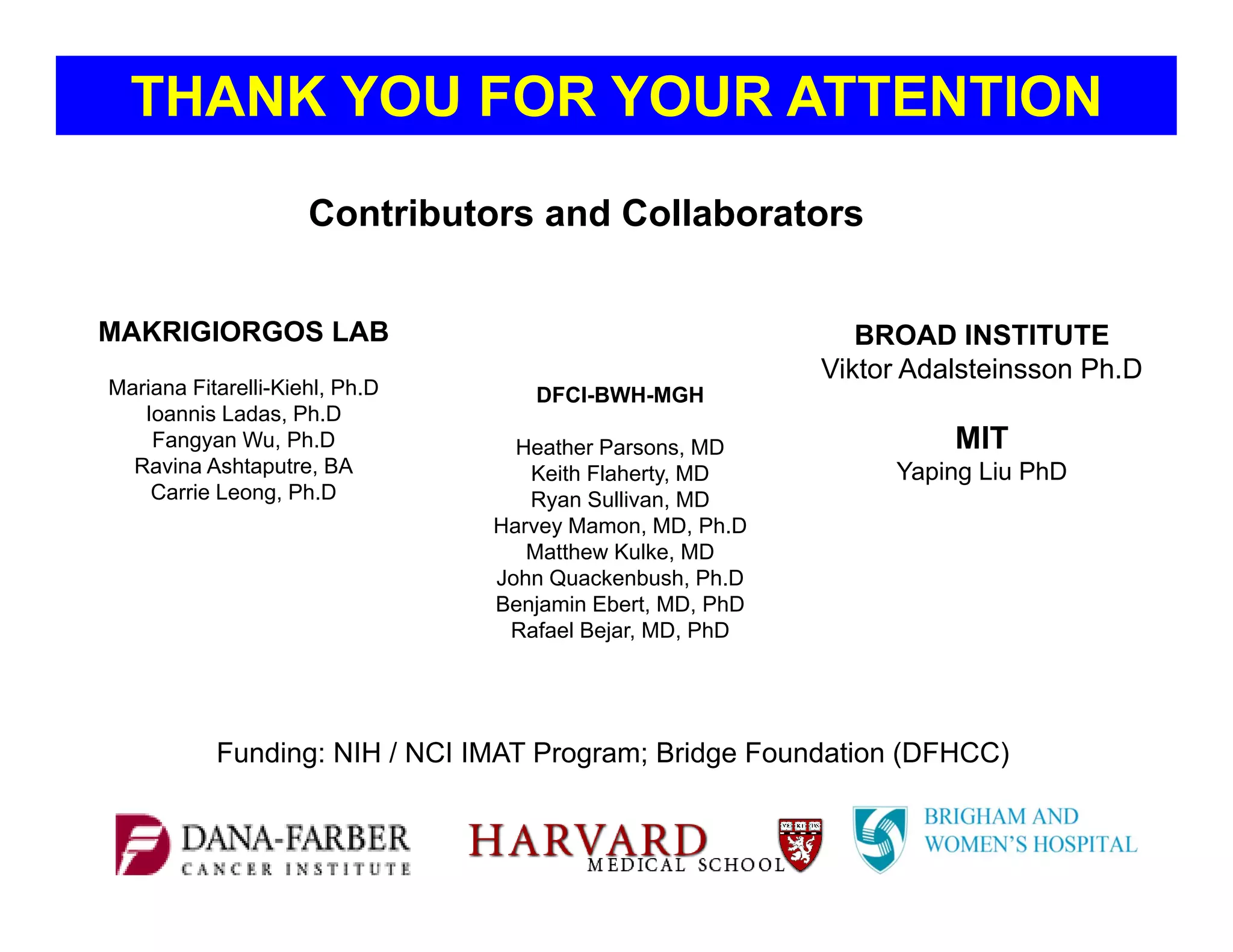 THANK YOU FOR YOUR ATTENTION

Contributors and Collaborators

MAKRIGIORGOS LAB

Mariana Fitarelli-Kiehl, Ph.D
Ioannis Ladas, Ph.D
Fangyan Wu, Ph.D
Ravina Ashtaputre, BA
Carrie Leong, Ph.D

DFCI-BWH-MGH

Heather Parsons, MD
Keith Flaherty, MD
Ryan Sullivan, MD
Harvey Mamon, MD, Ph.D
Matthew Kulke, MD
John Quackenbush, Ph.D
Benjamin Ebert, MD, PhD
Rafael Bejar, MD, PhD

BROAD INSTITUTE
Viktor Adalsteinsson Ph.D

MIT
Yaping Liu PhD

Funding: NIH / NCI IMAT Program; Bridge Foundation (DFHCC)

DANA-FARBER
CANCER INSTITUTE

HARVARD
MEDICAL SCHOOL

VE RI TAS

BRIGHAM AND
WOMEN'S HOSPITAL